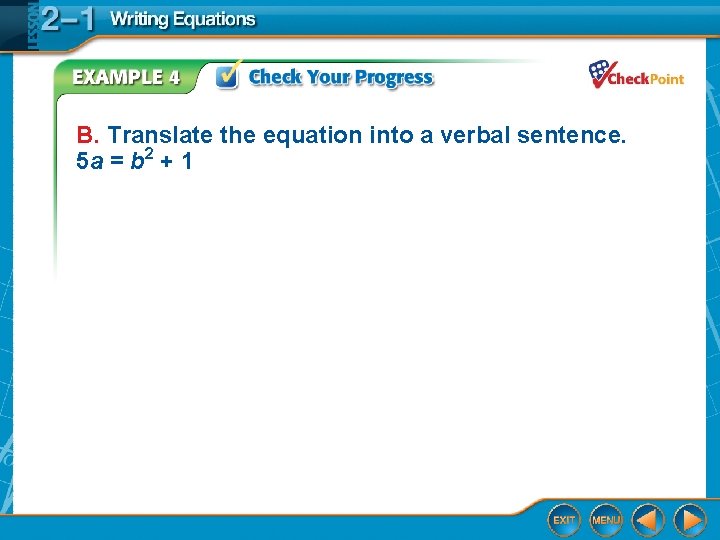 LESSON 2–1 Writing Equations

EXAMPLE 4 Check Your Progress

CheckPoint

B. Translate the equation into a verbal sentence.
$5a = b^2 + 1$

EXIT MENU